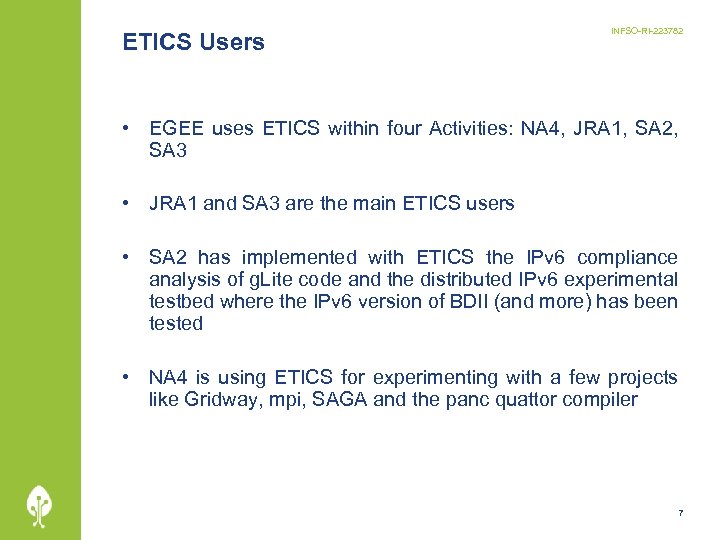 ETICS Users

INFSO-RI-223782

• EGEE uses ETICS within four Activities: NA4, JRA1, SA2, SA3

• JRA1 and SA3 are the main ETICS users

• SA2 has implemented with ETICS the IPv6 compliance analysis of gLite code and the distributed IPv6 experimental testbed where the IPv6 version of BDII (and more) has been tested

• NA4 is using ETICS for experimenting with a few projects like Gridway, mpi, SAGA and the panc quattor compiler

7